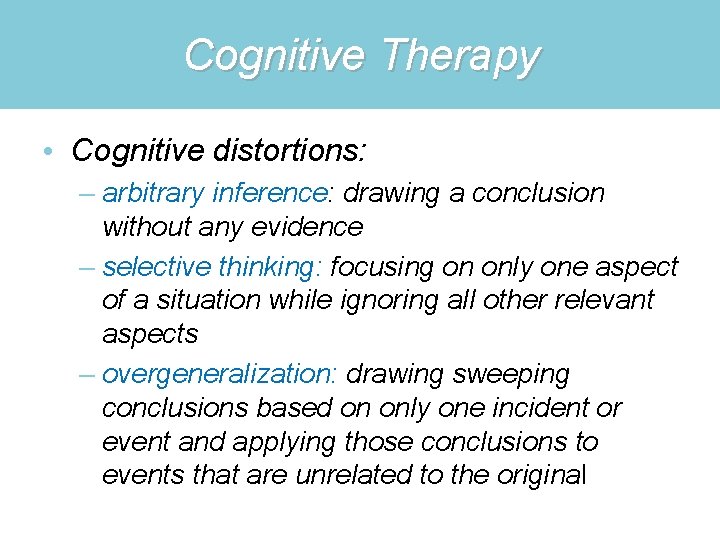 Cognitive Therapy

• Cognitive distortions:
– arbitrary inference: drawing a conclusion without any evidence
– selective thinking: focusing on only one aspect of a situation while ignoring all other relevant aspects
– overgeneralization: drawing sweeping conclusions based on only one incident or event and applying those conclusions to events that are unrelated to the original